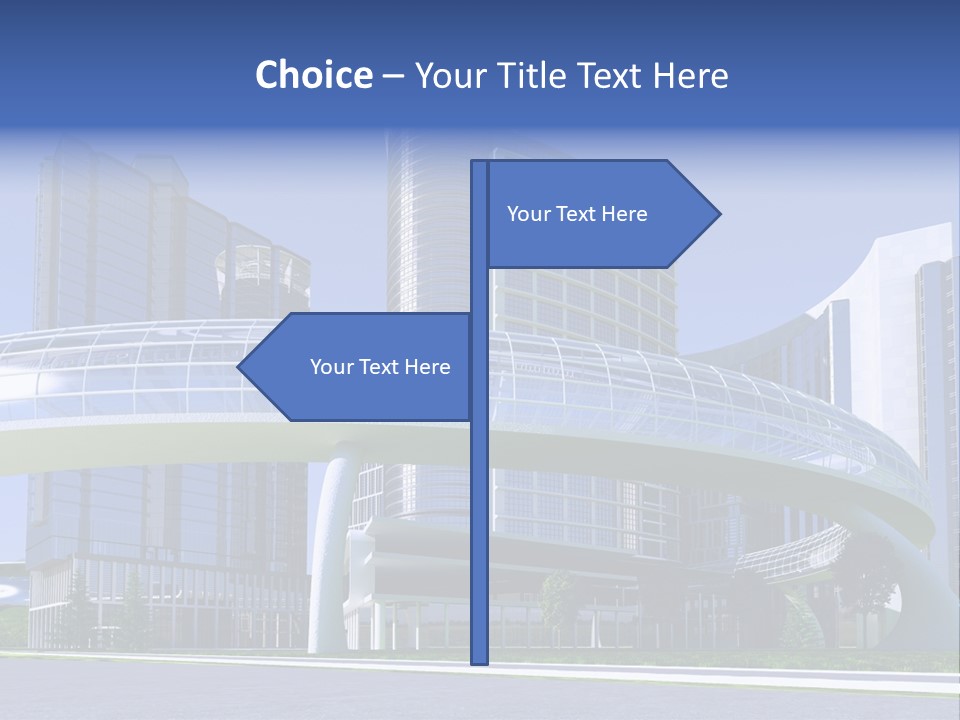 Choice – Your Title Text Here

Your Text Here

Your Text Here